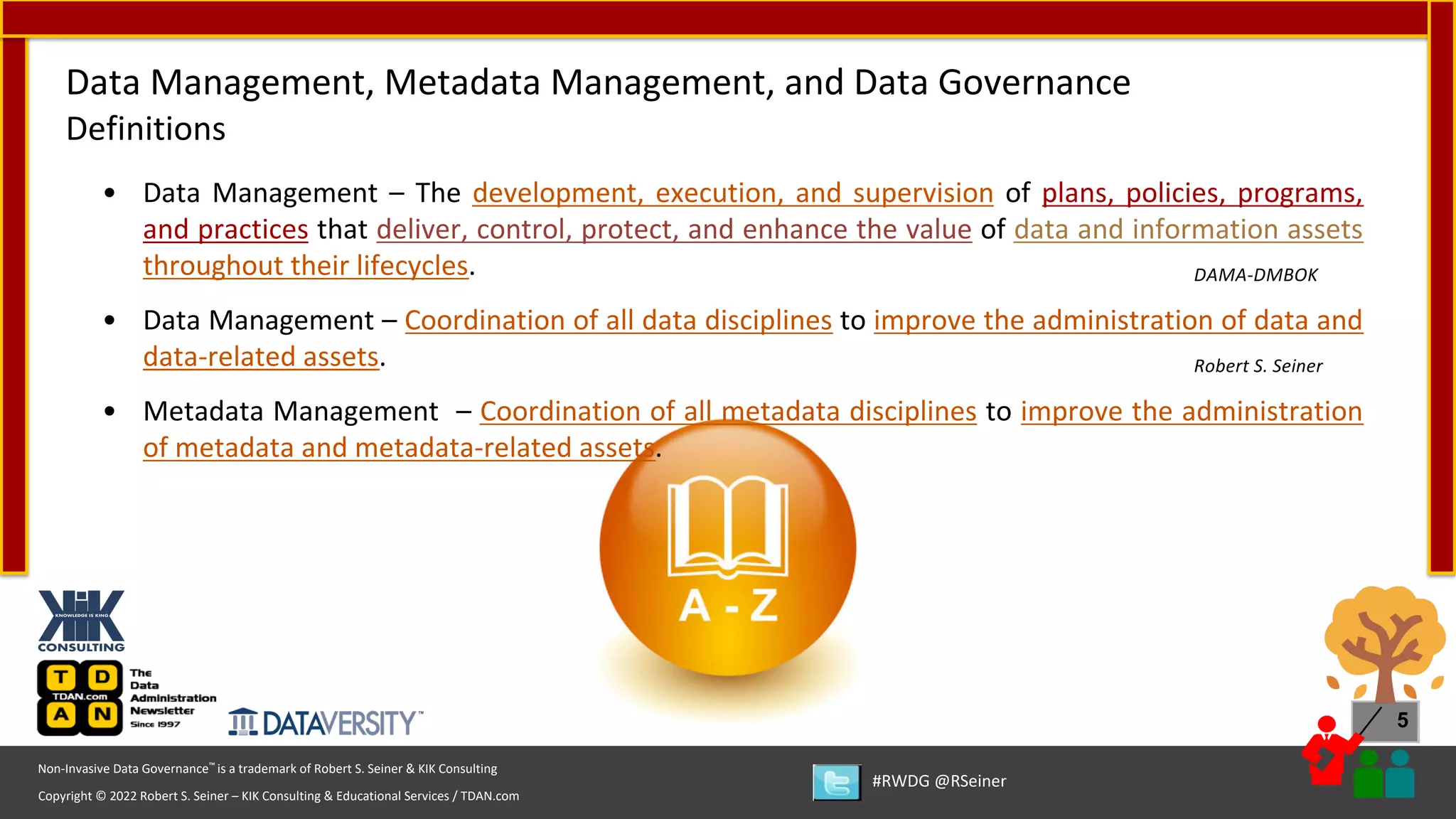 Data Management, Metadata Management, and Data Governance Definitions

• Data Management – The development, execution, and supervision of plans, policies, programs, and practices that deliver, control, protect, and enhance the value of data and information assets throughout their lifecycles.

DAMA-DMBOK

• Data Management – Coordination of all data disciplines to improve the administration of data and data-related assets.

Robert S. Seiner

• Metadata Management – Coordination of all metadata disciplines to improve the administration of metadata and metadata-related assets.

A - Z

KIK KNOWLEDGE IS KING CONSULTING

T D TDAN.com A N The Data Administration Newsletter Since 1997

DATAVERSITY™

5

Non-Invasive Data Governance™ is a trademark of Robert S. Seiner & KIK Consulting

Copyright © 2022 Robert S. Seiner – KIK Consulting & Educational Services / TDAN.com

#RWDG @RSeiner